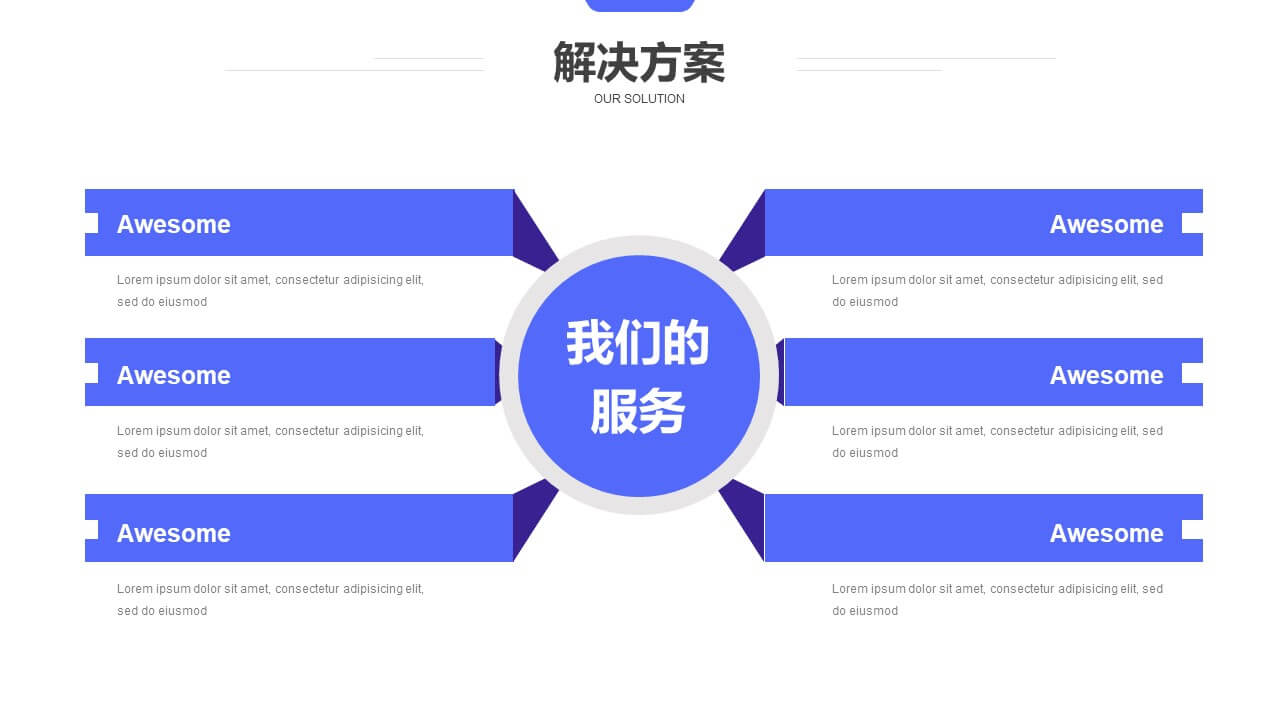 解决方案
OUR SOLUTION

Awesome

Lorem ipsum dolor sit amet, consectetur adipisicing elit, sed do eiusmod

Awesome

Lorem ipsum dolor sit amet, consectetur adipisicing elit, sed do eiusmod

Awesome

Lorem ipsum dolor sit amet, consectetur adipisicing elit, sed do eiusmod

我们的服务

Awesome

Lorem ipsum dolor sit amet, consectetur adipisicing elit, sed do eiusmod

Awesome

Lorem ipsum dolor sit amet, consectetur adipisicing elit, sed do eiusmod

Awesome

Lorem ipsum dolor sit amet, consectetur adipisicing elit, sed do eiusmod